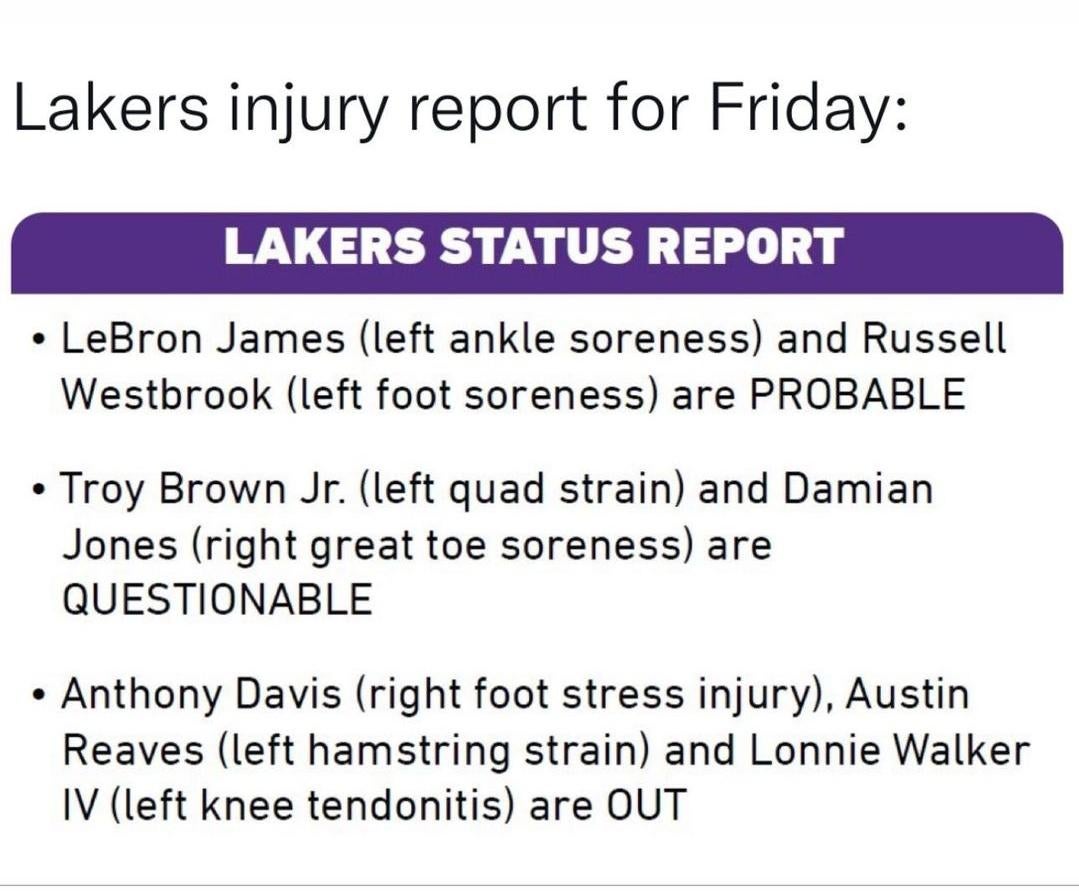 Lakers injury report for Friday:

LAKERS STATUS REPORT

• LeBron James (left ankle soreness) and Russell Westbrook (left foot soreness) are PROBABLE

• Troy Brown Jr. (left quad strain) and Damian Jones (right great toe soreness) are QUESTIONABLE

• Anthony Davis (right foot stress injury), Austin Reaves (left hamstring strain) and Lonnie Walker IV (left knee tendonitis) are OUT